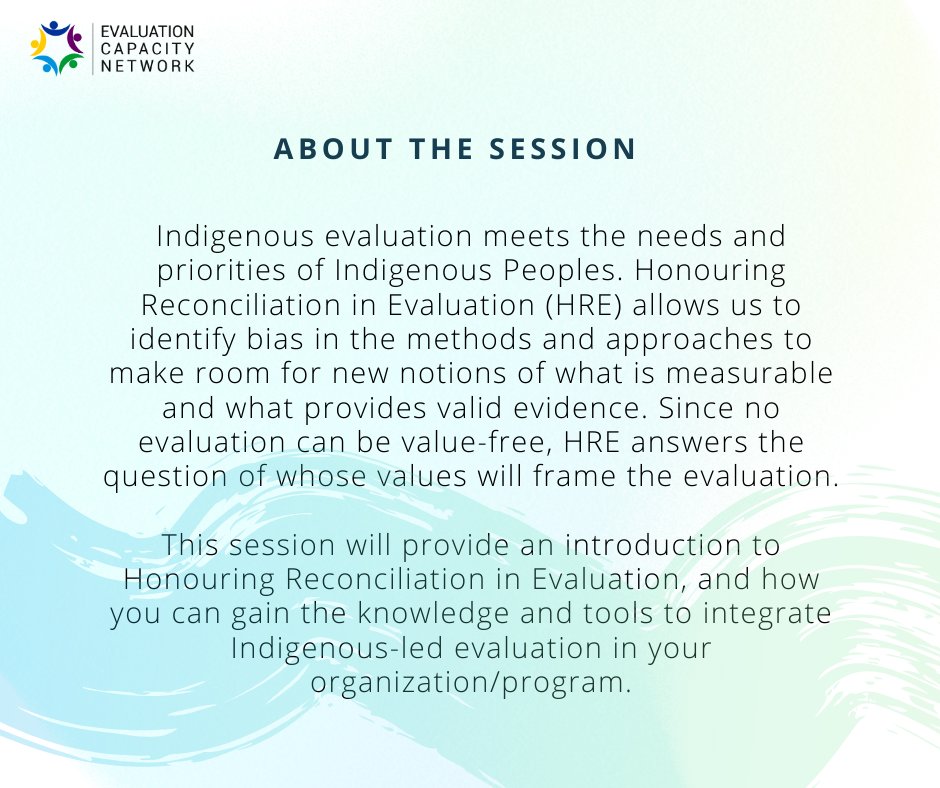 EVALUATION
CAPACITY
NETWORK

ABOUT THE SESSION

Indigenous evaluation meets the needs and priorities of Indigenous Peoples. Honouring Reconciliation in Evaluation (HRE) allows us to identify bias in the methods and approaches to make room for new notions of what is measurable and what provides valid evidence. Since no evaluation can be value-free, HRE answers the question of whose values will frame the evaluation.

This session will provide an introduction to Honouring Reconciliation in Evaluation, and how you can gain the knowledge and tools to integrate Indigenous-led evaluation in your organization/program.